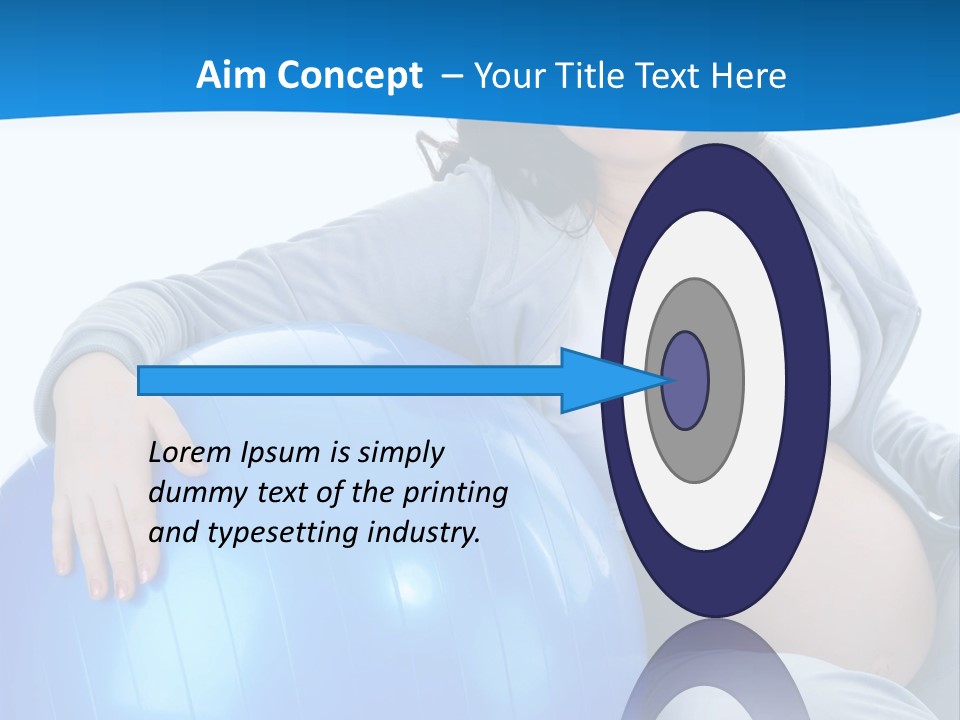 Aim Concept – Your Title Text Here

Lorem Ipsum is simply dummy text of the printing and typesetting industry.